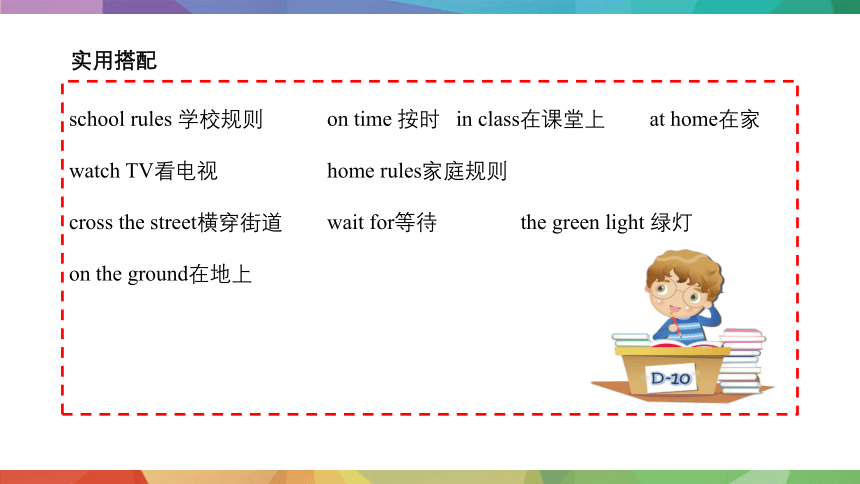 实用搭配

school rules 学校规则 on time 按时 in class在课堂上 at home在家

watch TV看电视 home rules家庭规则

cross the street横穿街道 wait for等待 the green light 绿灯

on the ground在地上

D-10